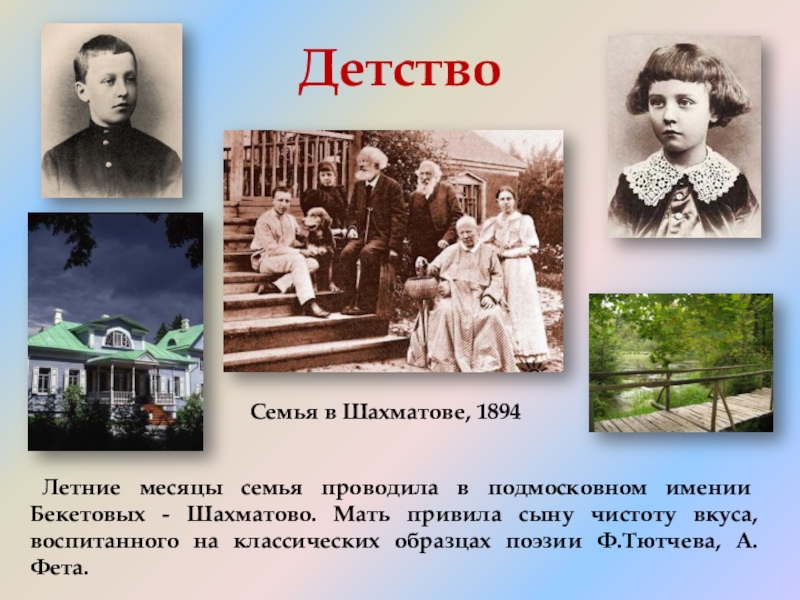 Детство

Семья в Шахматове, 1894

Летние месяцы семья проводила в подмосковном имении Бекетовых - Шахматово. Мать привила сыну чистоту вкуса, воспитанного на классических образцах поэзии Ф.Тютчева, А. Фета.